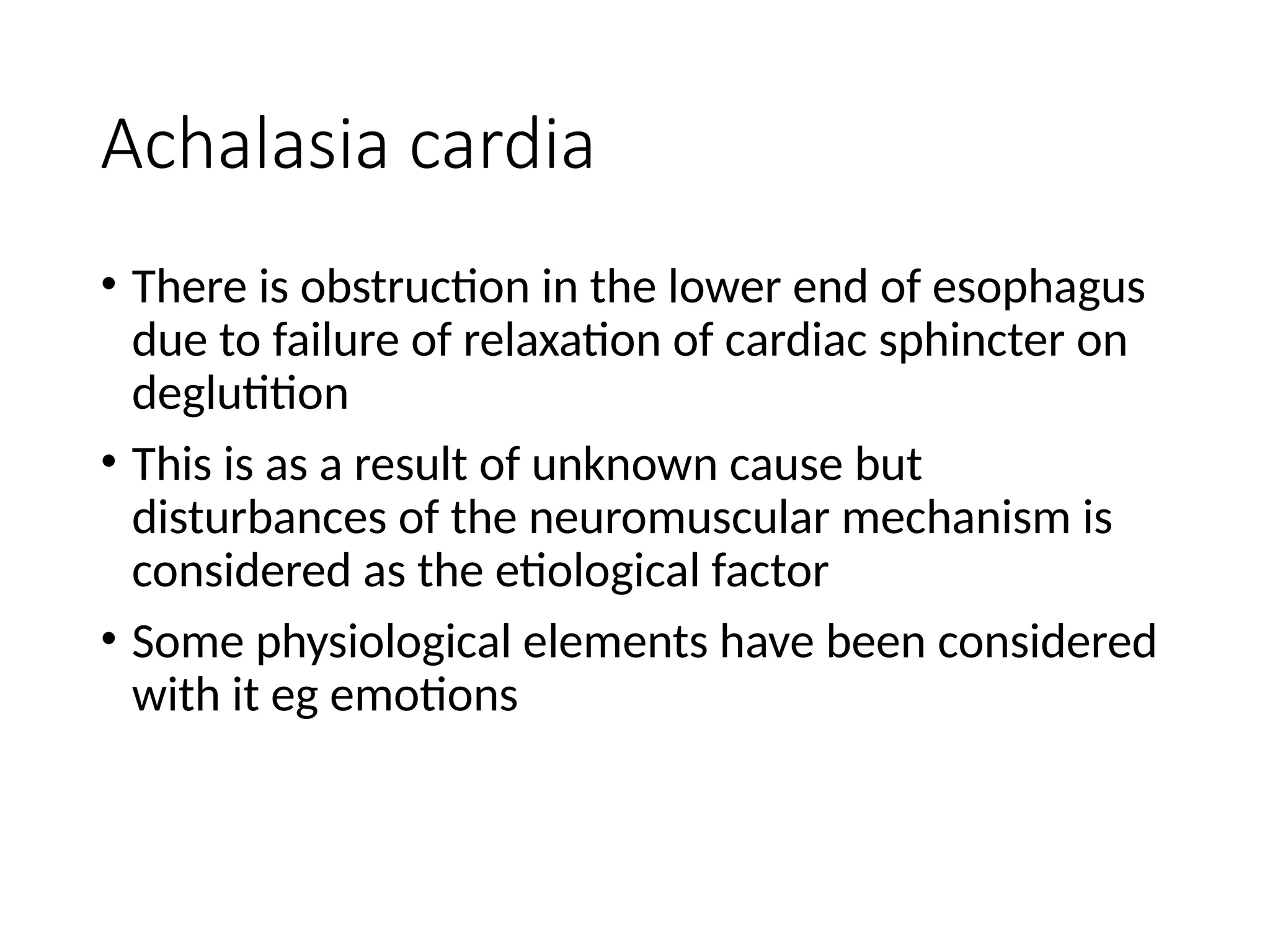 Achalasia cardia

• There is obstruction in the lower end of esophagus due to failure of relaxation of cardiac sphincter on deglutition

• This is as a result of unknown cause but disturbances of the neuromuscular mechanism is considered as the etiological factor

• Some physiological elements have been considered with it eg emotions